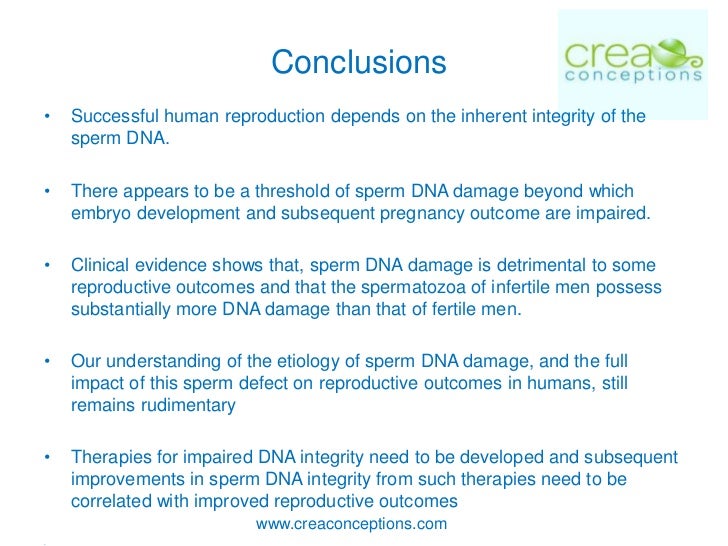 Conclusions

crea conceptions

• Successful human reproduction depends on the inherent integrity of the sperm DNA.

• There appears to be a threshold of sperm DNA damage beyond which embryo development and subsequent pregnancy outcome are impaired.

• Clinical evidence shows that, sperm DNA damage is detrimental to some reproductive outcomes and that the spermatozoa of infertile men possess substantially more DNA damage than that of fertile men.

• Our understanding of the etiology of sperm DNA damage, and the full impact of this sperm defect on reproductive outcomes in humans, still remains rudimentary

• Therapies for impaired DNA integrity need to be developed and subsequent improvements in sperm DNA integrity from such therapies need to be correlated with improved reproductive outcomes

www.creaconceptions.com